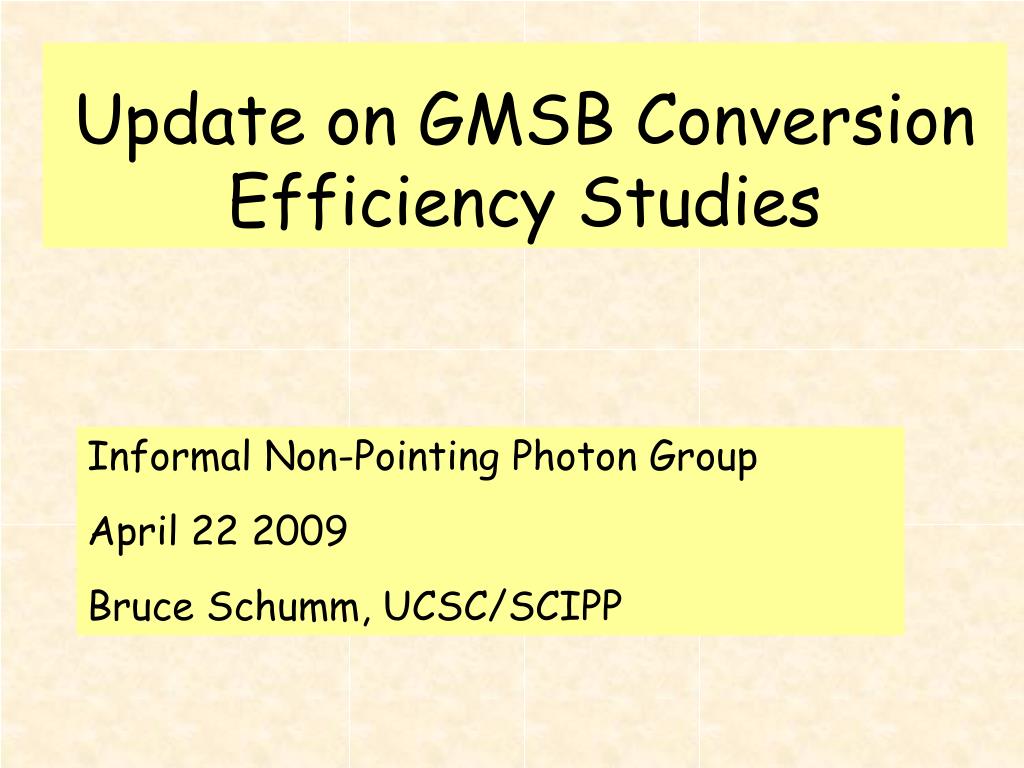 Update on GMSB Conversion Efficiency Studies

Informal Non-Pointing Photon Group

April 22 2009

Bruce Schumm, UCSC/SCIPP